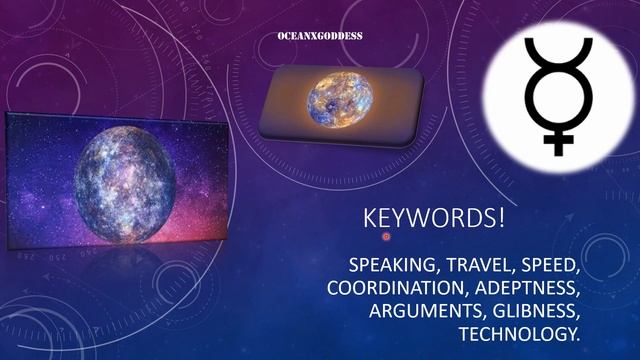 OCEANXGODDESS

KEYWORDS!

SPEAKING, TRAVEL, SPEED, COORDINATION, ADEPTNESS, ARGUMENTS, GLIBNESS, TECHNOLOGY.